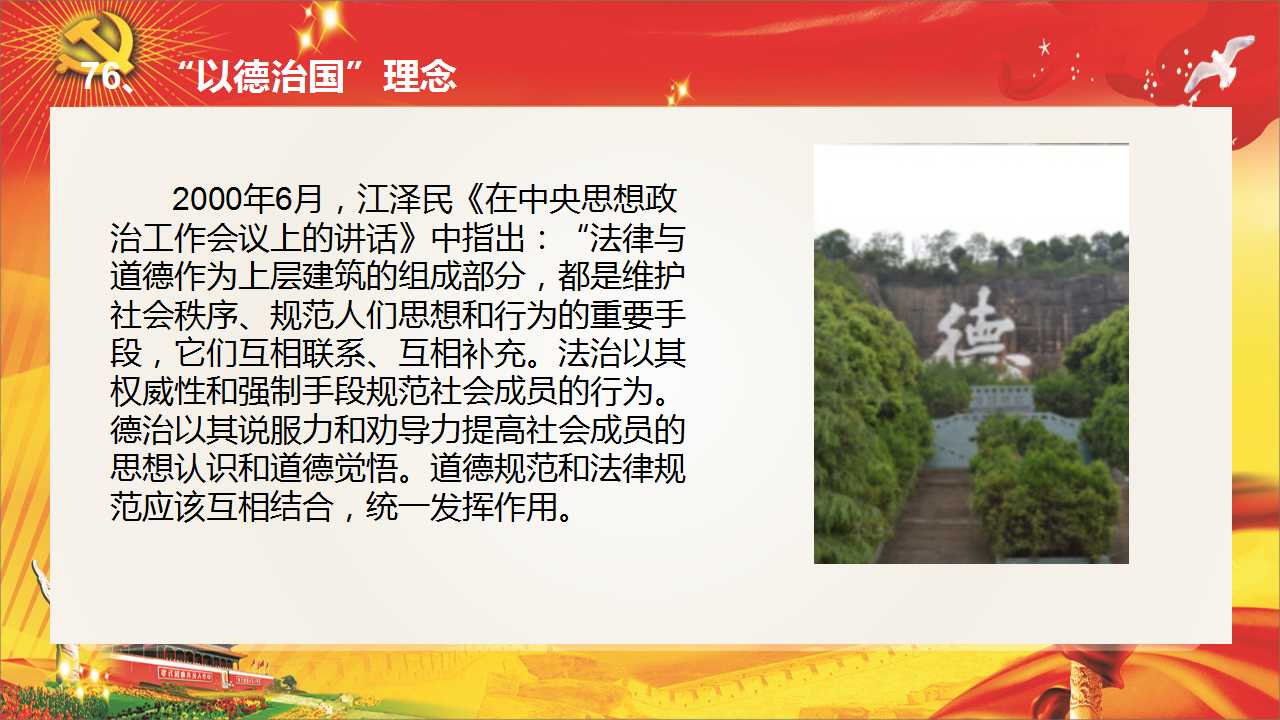 76、“以德治国”理念

2000年6月，江泽民《在中央思想政治工作会议上的讲话》中指出：“法律与道德作为上层建筑的组成部分，都是维护社会秩序、规范人们思想和行为的重要手段，它们互相联系、互相补充。法治以其权威性和强制手段规范社会成员的行为。德治以其说服力和劝导力提高社会成员的思想认识和道德觉悟。道德规范和法律规范应该互相结合，统一发挥作用。

德